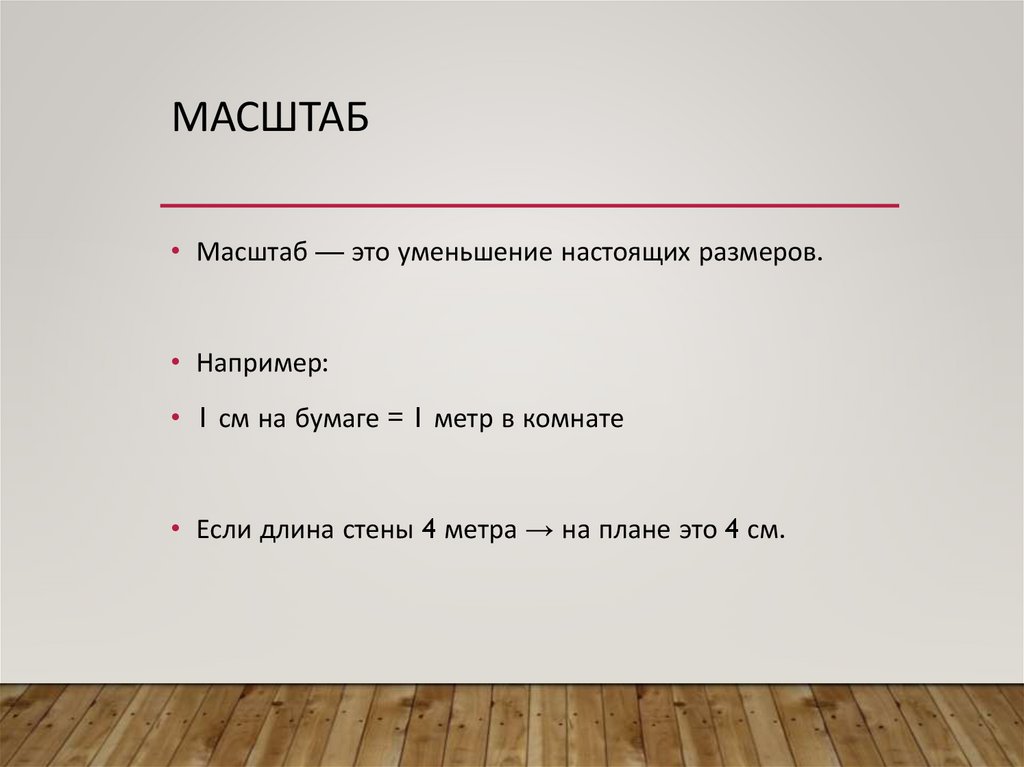 МАСШТАБ

• Масштаб — это уменьшение настоящих размеров.

• Например:

• 1 см на бумаге = 1 метр в комнате

• Если длина стены 4 метра → на плане это 4 см.